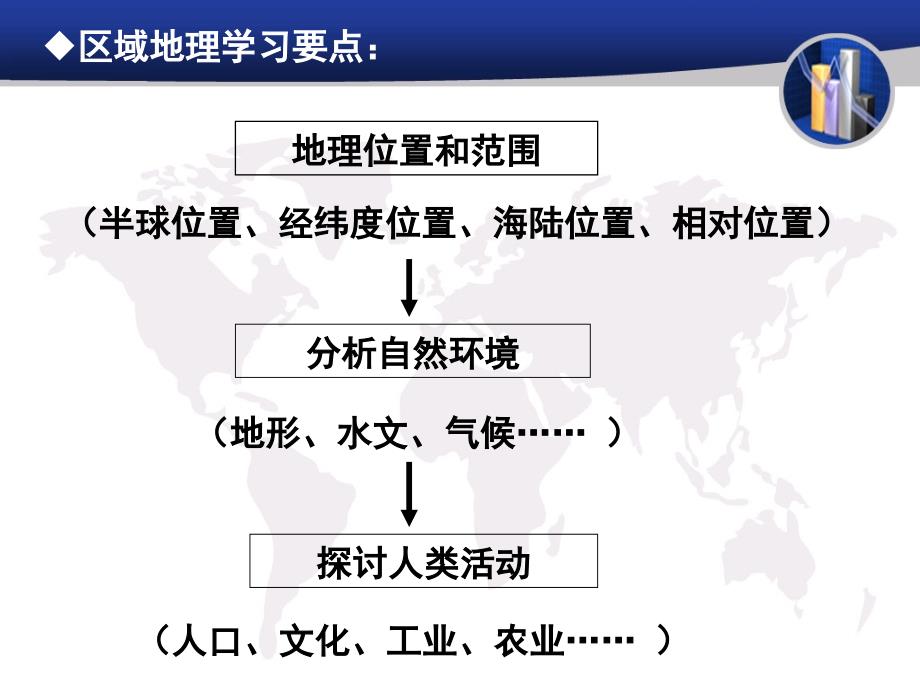 ◆区域地理学习要点：

地理位置和范围

（半球位置、经纬度位置、海陆位置、相对位置）

分析自然环境

（地形、水文、气候…… ）

探讨人类活动

（人口、文化、工业、农业…… ）